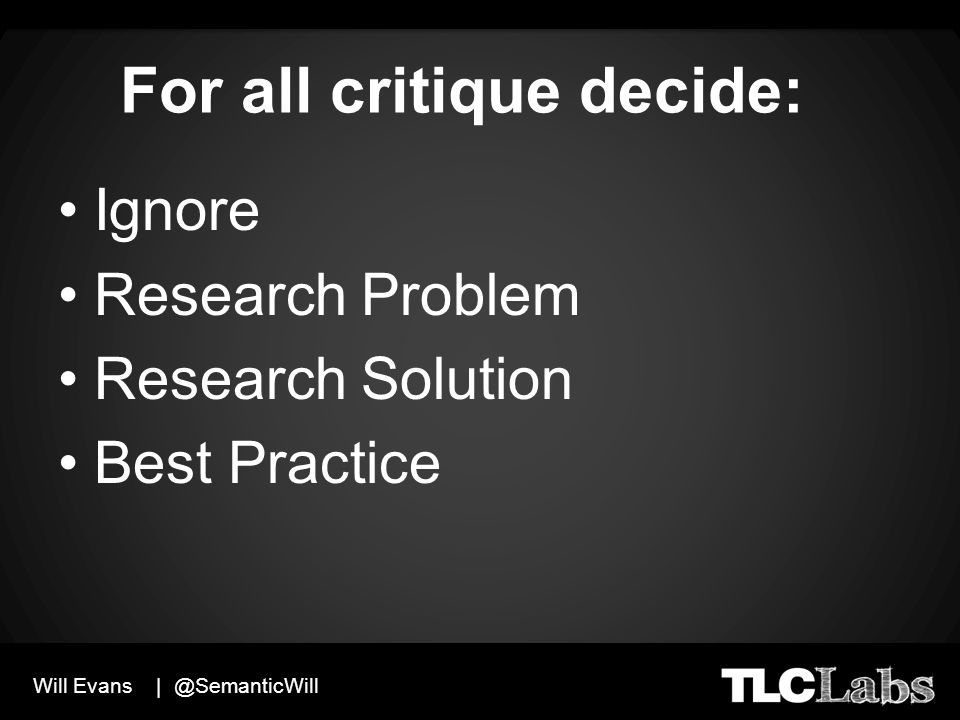 For all critique decide:

• Ignore
• Research Problem
• Research Solution
• Best Practice

Will Evans | @SemanticWill

TLCLabs